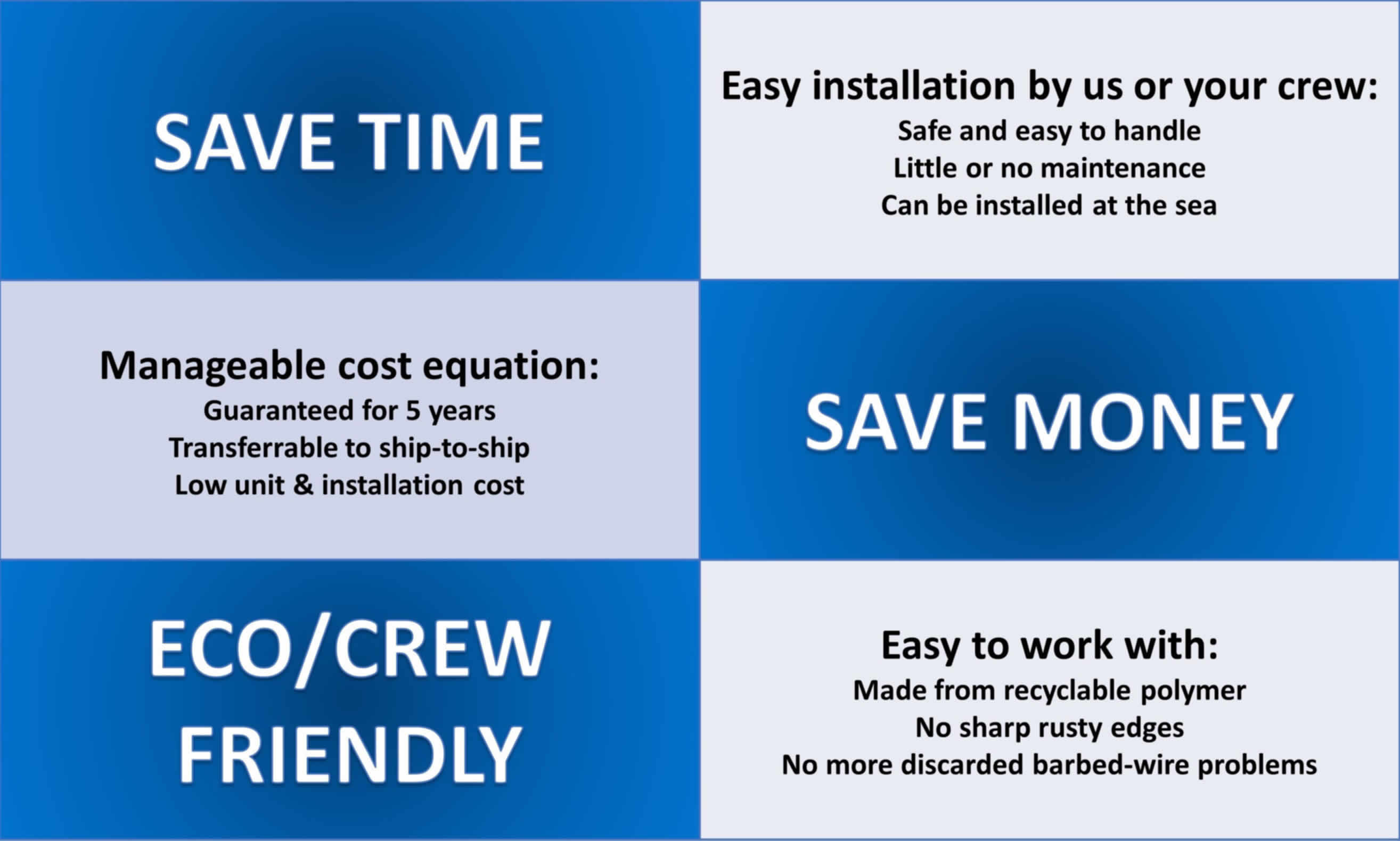 SAVE TIME

Easy installation by us or your crew:
Safe and easy to handle
Little or no maintenance
Can be installed at the sea

Manageable cost equation:
Guaranteed for 5 years
Transferrable to ship-to-ship
Low unit & installation cost

SAVE MONEY

ECO/CREW FRIENDLY

Easy to work with:
Made from recyclable polymer
No sharp rusty edges
No more discarded barbed-wire problems